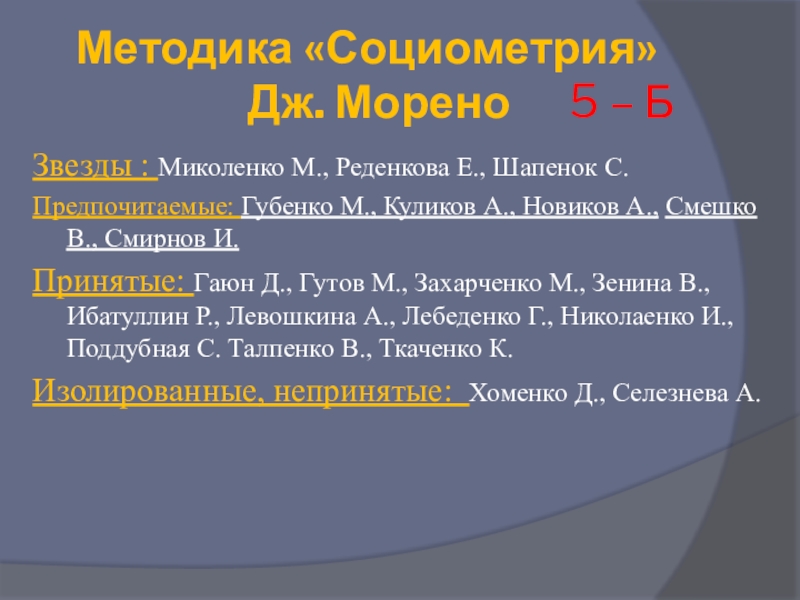 Методика «Социометрия» Дж. Морено 5 – Б

Звезды : Миколенко М., Реденкова Е., Шапенок С.

Предпочитаемые: Губенко М., Куликов А., Новиков А., Смешко В., Смирнов И.

Принятые: Гаюн Д., Гутов М., Захарченко М., Зенина В., Ибатуллин Р., Левошкина А., Лебеденко Г., Николаенко И., Поддубная С. Талпенко В., Ткаченко К.

Изолированные, непринятые: Хоменко Д., Селезнева А.